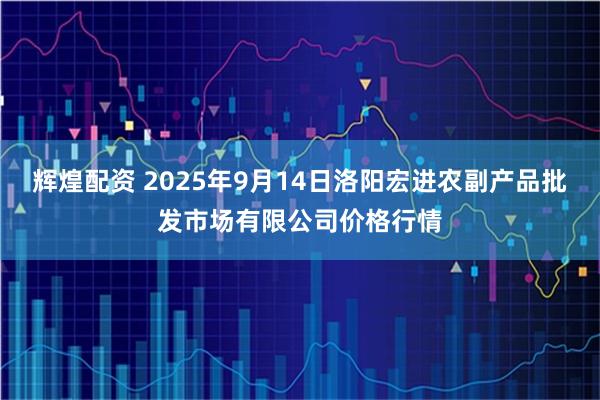 辉煌配资 2025年9月14日洛阳宏进农副产品批发市场有限公司价格行情